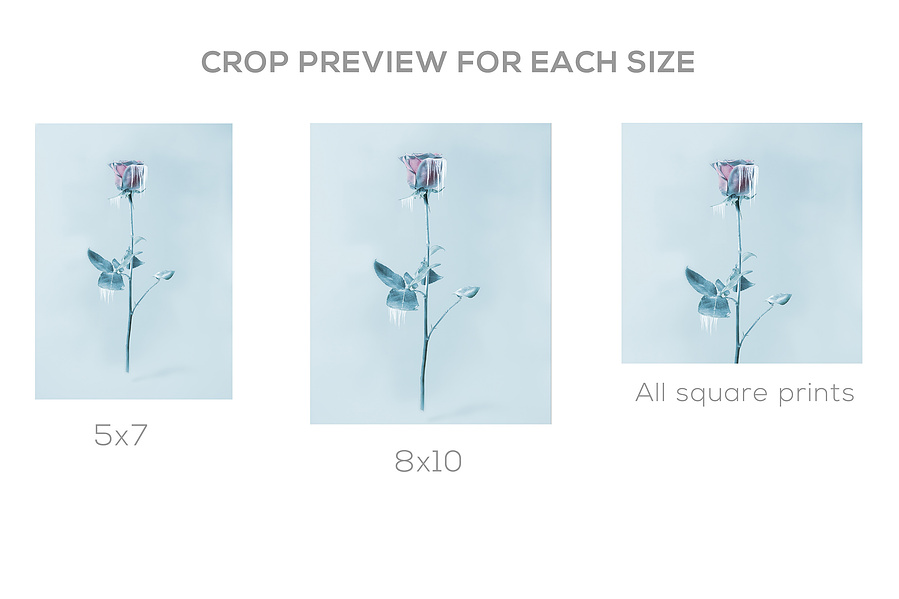 CROP PREVIEW FOR EACH SIZE

5x7

8x10

All square prints